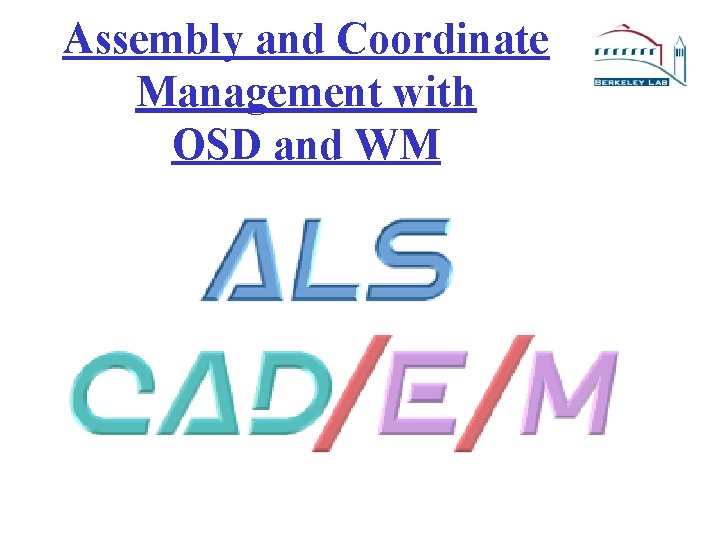 Assembly and Coordinate Management with OSD and WM

BERKELEY LAB

ALS

CAD/E/M